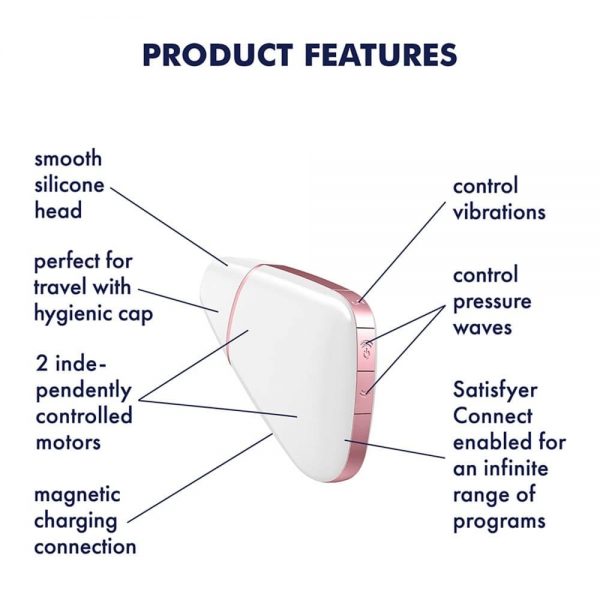 PRODUCT FEATURES

smooth silicone head

perfect for travel with hygienic cap

2 independently controlled motors

magnetic charging connection

control vibrations

control pressure waves

Satisfyer Connect enabled for an infinite range of programs